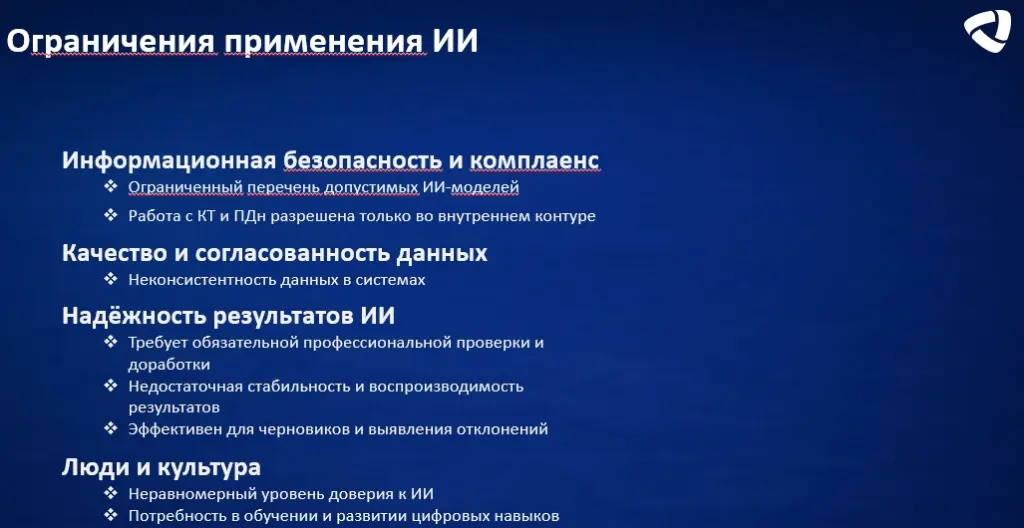 Ограничения применения ИИ

Информационная безопасность и комплаенс

❖ Ограниченный перечень допустимых ИИ-моделей

❖ Работа с КТ и ПДн разрешена только во внутреннем контуре

Качество и согласованность данных

❖ Неконсистентность данных в системах

Надёжность результатов ИИ

❖ Требует обязательной профессиональной проверки и доработки

❖ Недостаточная стабильность и воспроизводимость результатов

❖ Эффективен для черновиков и выявления отклонений

Люди и культура

❖ Неравномерный уровень доверия к ИИ

❖ Потребность в обучении и развитии цифровых навыков